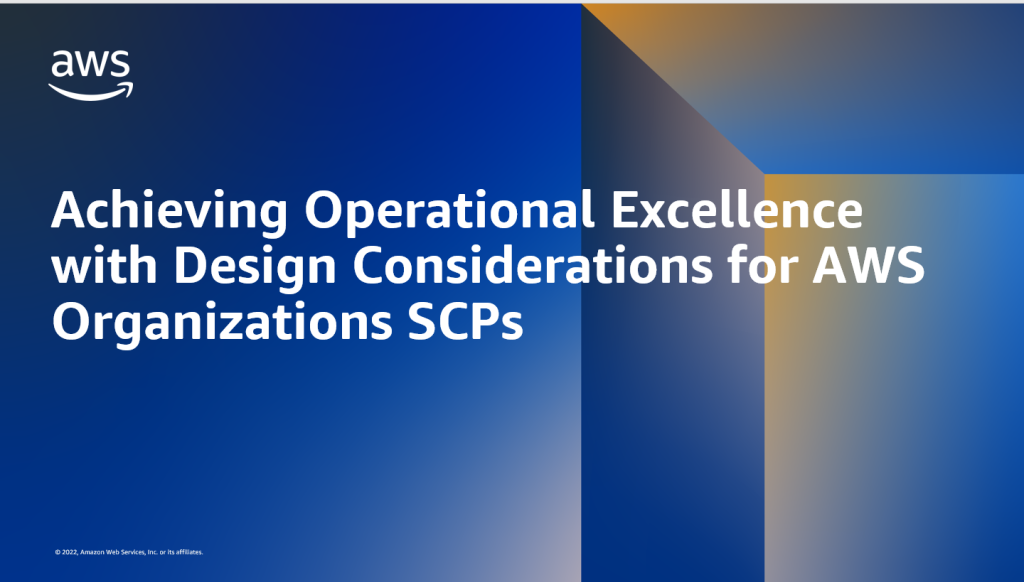 aws

Achieving Operational Excellence with Design Considerations for AWS Organizations SCPs

© 2022, Amazon Web Services, Inc. or its affiliates.